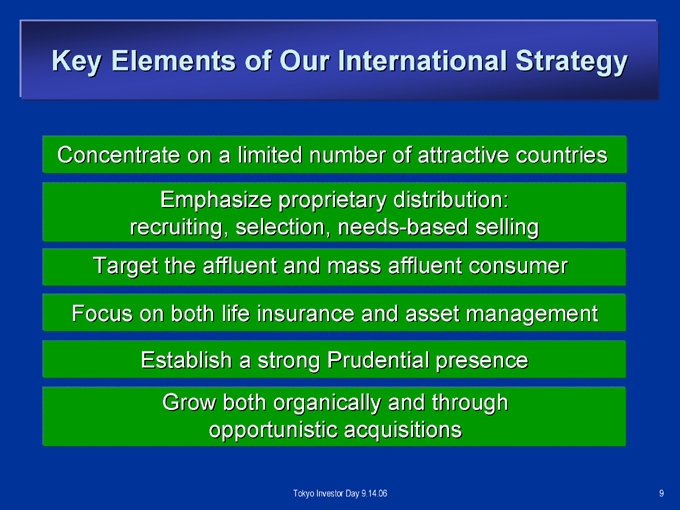 Key Elements of Our International Strategy

Concentrate on a limited number of attractive countries

Emphasize proprietary distribution: recruiting, selection, needs-based selling

Target the affluent and mass affluent consumer

Focus on both life insurance and asset management

Establish a strong Prudential presence

Grow both organically and through opportunistic acquisitions

Tokyo Investor Day 9.14.06

9